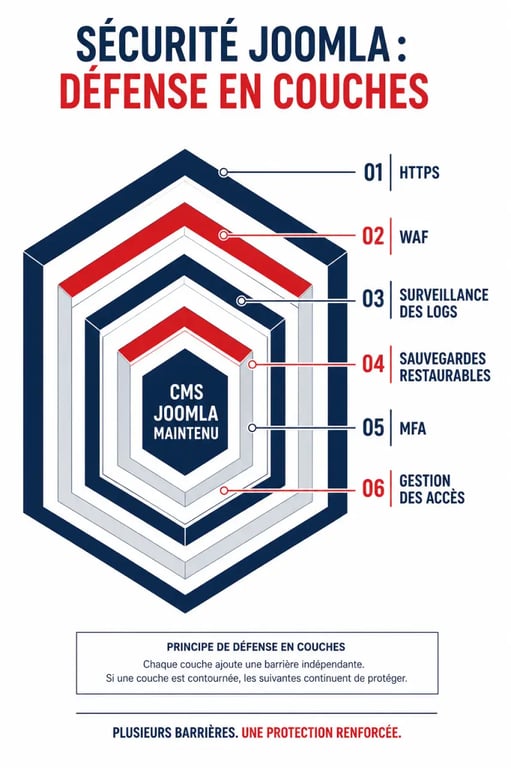 SÉCURITÉ JOOMLA :
DÉFENSE EN COUCHES

CMS JOOMLA MAINTENU

01 HTTPS

02 WAF

03 SURVEILLANCE DES LOGS

04 SAUVEGARDES RESTAURABLES

05 MFA

06 GESTION DES ACCÈS

PRINCIPE DE DÉFENSE EN COUCHES

Chaque couche ajoute une barrière indépendante.
Si une couche est contournée, les suivantes continuent de protéger.

PLUSIEURS BARRIÈRES. UNE PROTECTION RENFORCÉE.